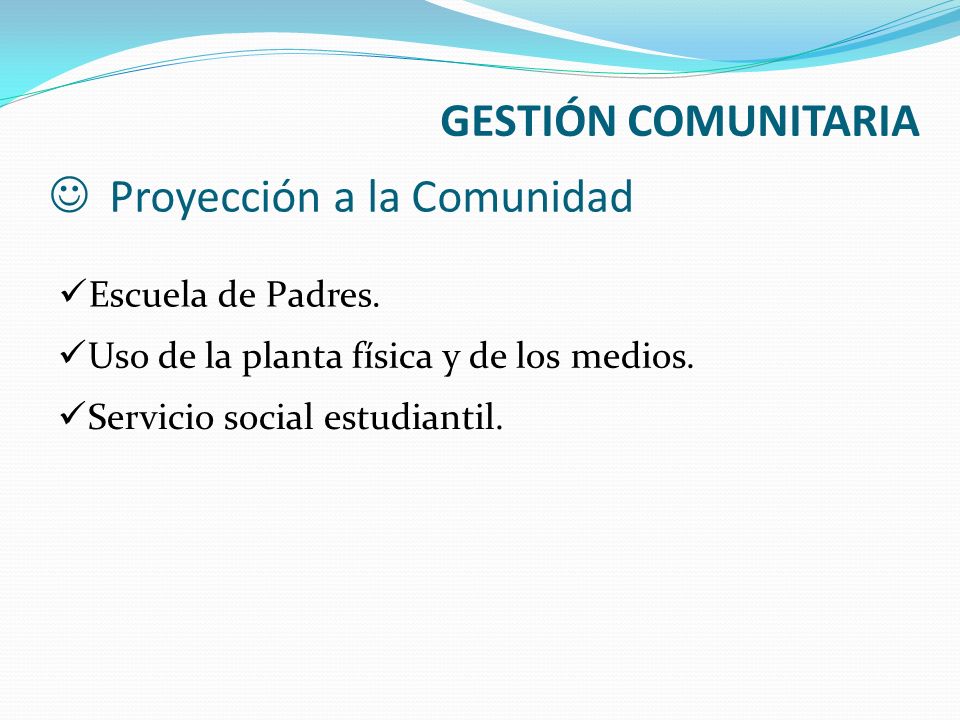 GESTIÓN COMUNITARIA

☺ Proyección a la Comunidad

✓Escuela de Padres.

✓Uso de la planta física y de los medios.

✓Servicio social estudiantil.